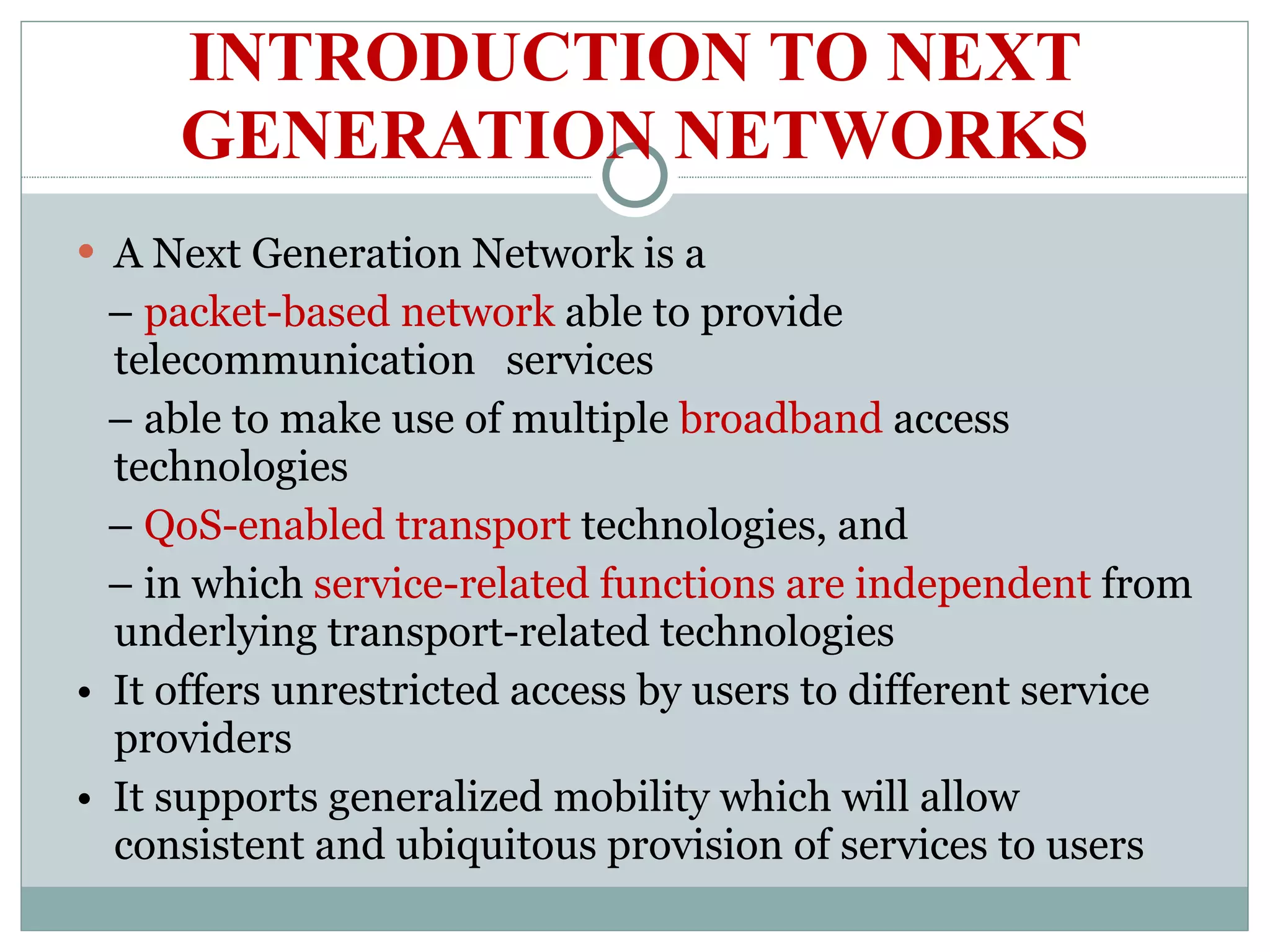 INTRODUCTION TO NEXT GENERATION NETWORKS

• A Next Generation Network is a

– packet-based network able to provide telecommunication services

– able to make use of multiple broadband access technologies

– QoS-enabled transport technologies, and

– in which service-related functions are independent from underlying transport-related technologies

• It offers unrestricted access by users to different service providers

• It supports generalized mobility which will allow consistent and ubiquitous provision of services to users